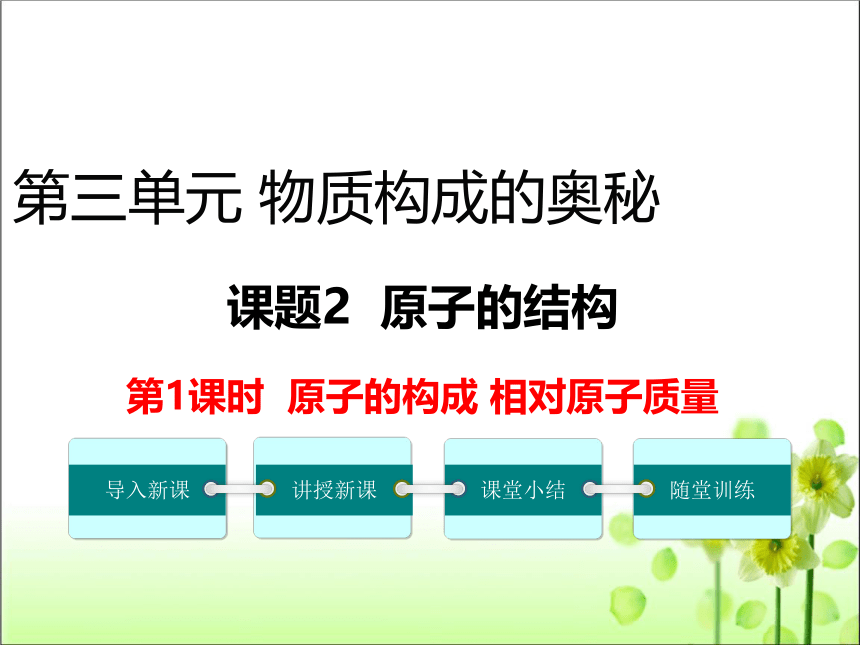 第三单元 物质构成的奥秘

课题2 原子的结构

第1课时 原子的构成 相对原子质量

导入新课

讲授新课

课堂小结

随堂训练